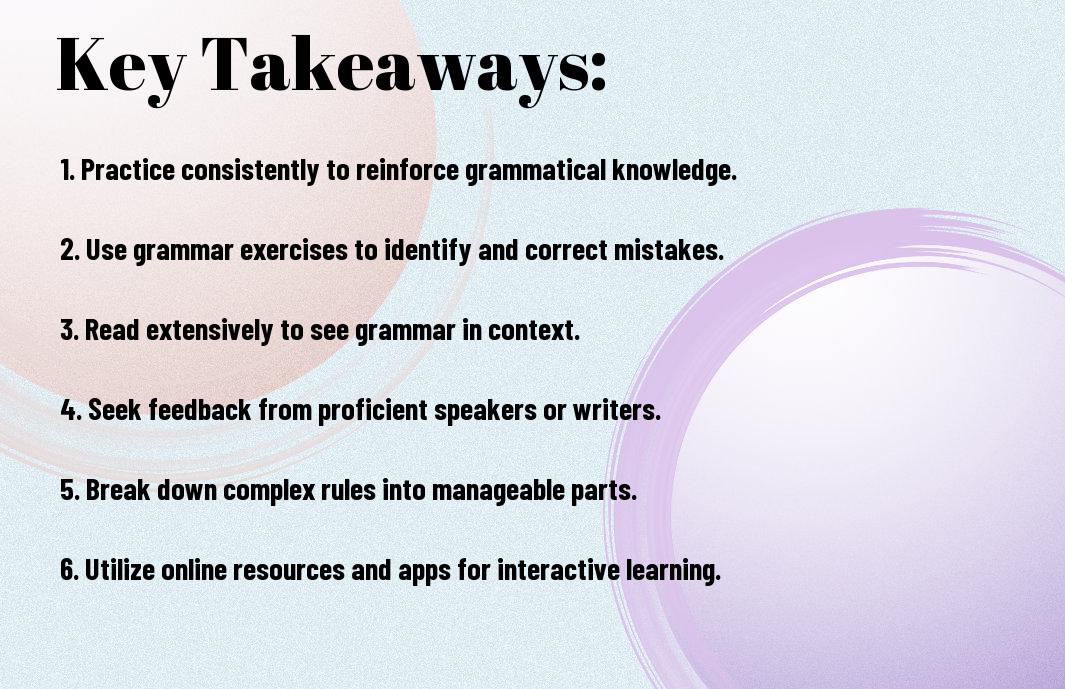 Key Takeaways:

1. Practice consistently to reinforce grammatical knowledge.

2. Use grammar exercises to identify and correct mistakes.

3. Read extensively to see grammar in context.

4. Seek feedback from proficient speakers or writers.

5. Break down complex rules into manageable parts.

6. Utilize online resources and apps for interactive learning.